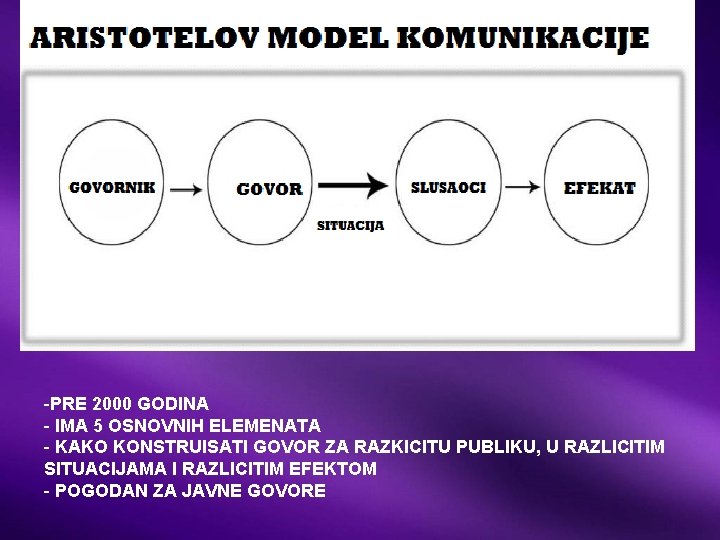 ARISTOTELOV MODEL KOMUNIKACIJE

GOVORNIK

GOVOR

SITUACIJA

SLUSAOCI

EFEKAT

-PRE 2000 GODINA
- IMA 5 OSNOVNIH ELEMENATA
- KAKO KONSTRUISATI GOVOR ZA RAZKICITU PUBLIKU, U RAZLICITIM SITUACIJAMA I RAZLICITIM EFEKTOM
- POGODAN ZA JAVNE GOVORE